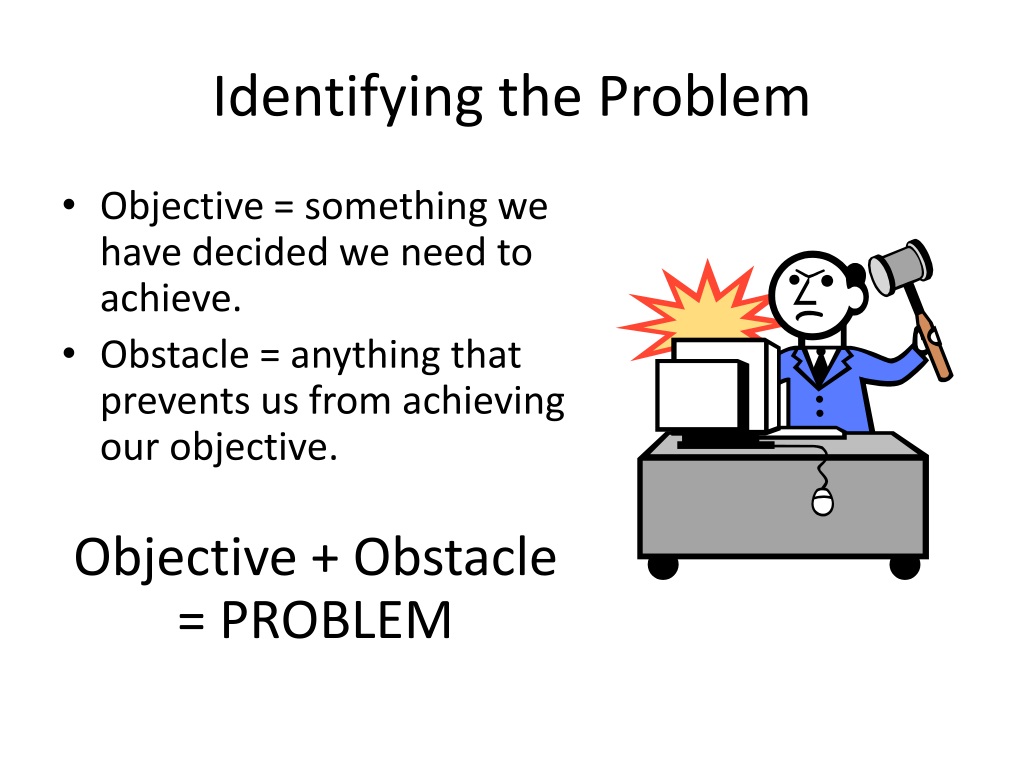 Identifying the Problem

• Objective = something we have decided we need to achieve.
• Obstacle = anything that prevents us from achieving our objective.

Objective + Obstacle = PROBLEM